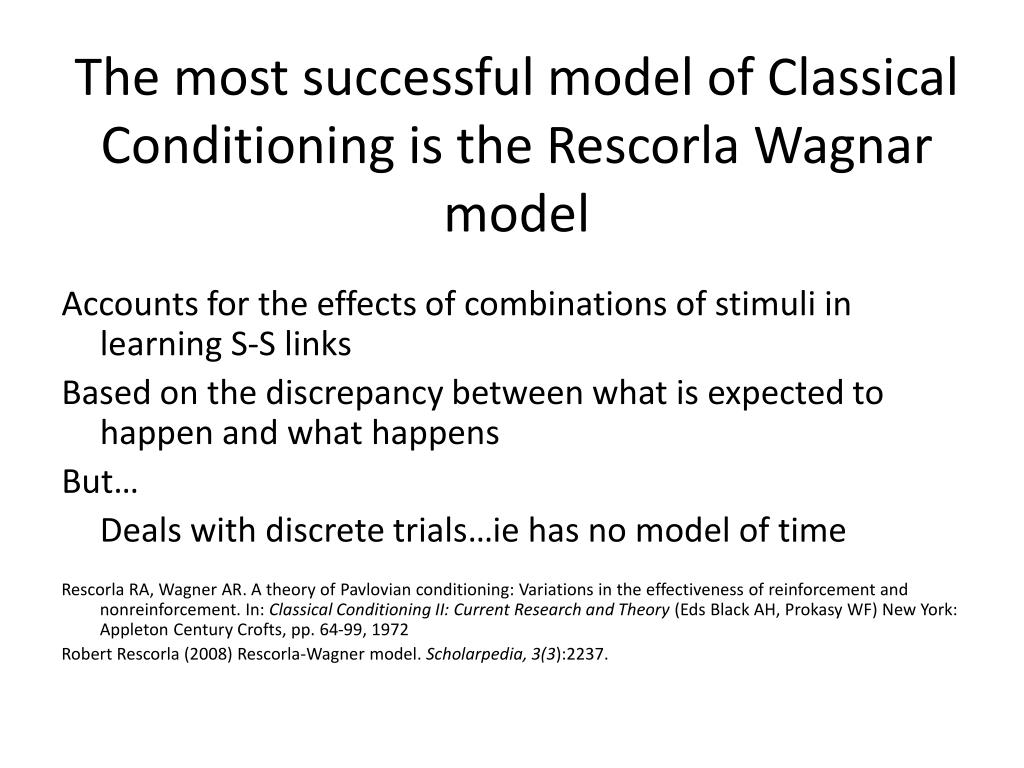 The most successful model of Classical Conditioning is the Rescorla Wagnar model

Accounts for the effects of combinations of stimuli in learning S-S links

Based on the discrepancy between what is expected to happen and what happens

But…

Deals with discrete trials…ie has no model of time

Rescorla RA, Wagner AR. A theory of Pavlovian conditioning: Variations in the effectiveness of reinforcement and nonreinforcement. In: Classical Conditioning II: Current Research and Theory (Eds Black AH, Prokasy WF) New York: Appleton Century Crofts, pp. 64-99, 1972

Robert Rescorla (2008) Rescorla-Wagner model. Scholarpedia, 3(3):2237.